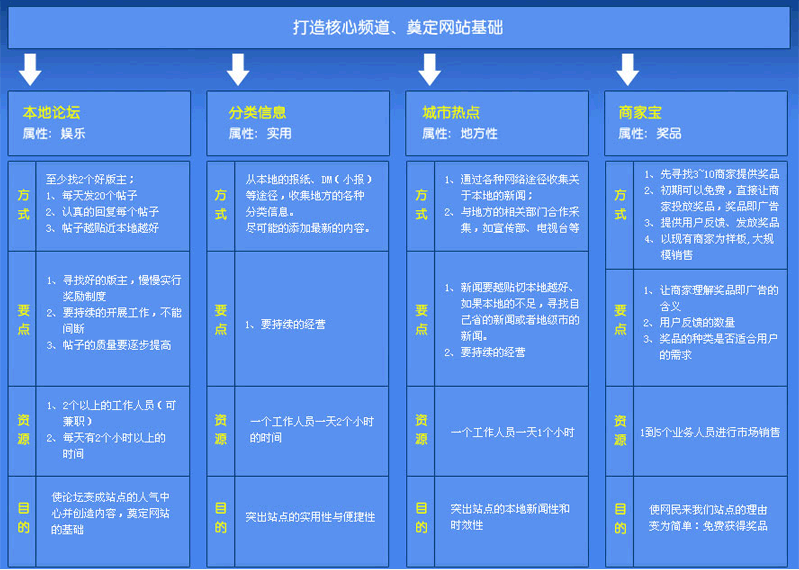 打造核心频道、奠定网站基础

本地论坛
属性：娱乐

方式
至少找2个好版主；
1、每天发20个帖子
2、认真的回复每个帖子
3、帖子越贴近本地越好

要点
1、寻找好的版主，慢慢实行奖励制度
2、要持续的开展工作，不能间断
3、帖子的质量要逐步提高

资源
1、2个以上的工作人员（可兼职）
2、每天有2个小时以上的时间

目的
使论坛变成站点的人气中心并创造内容，奠定网站的基础

分类信息
属性：实用

方式
从本地的报纸、DM（小报）等途径，收集地方的各种分类信息。
尽可能的添加最新的内容。

要点
1、要持续的经营

资源
一个工作人员一天2个小时的时间

目的
突出站点的实用性与便捷性

城市热点
属性：地方性

方式
1、通过各种网络途径收集关于本地的新闻；
2、与地方的相关部门合作采集，如宣传部、电视台等

要点
1、新闻要越贴切本地越好、如果本地的不足，寻找自己省的新闻或者地级市的新闻。
2、要持续的经营

资源
一个工作人员一天1个小时

目的
突出站点的本地新闻性和时效性

商家宝
属性：奖品

方式
1、先寻找3~10商家提供奖品
2、初期可以免费，直接让商家投放奖品，奖品即广告
3、提供用户反馈、发放奖品
4、以现有商家为样板，大规模销售

要点
1、让商家理解奖品即广告的含义
2、用户反馈的数量
3、奖品的种类是否适合用户的需求

资源
1到5个业务人员进行市场销售

目的
使网民来我们站点的理由变为简单：免费获得奖品